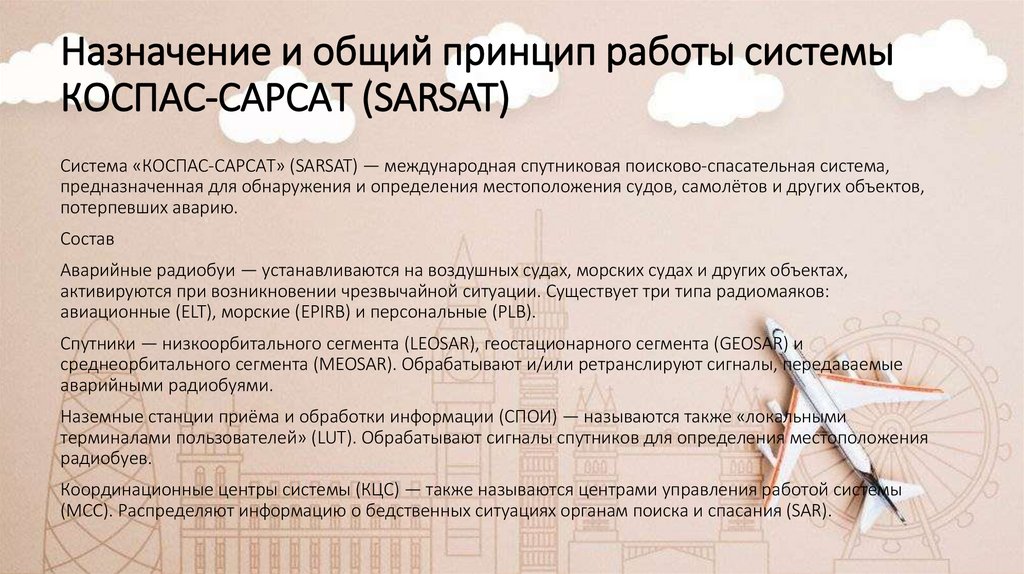 Назначение и общий принцип работы системы КОСПАС-САРСАТ (SARSAT)

Система «КОСПАС-САРСАТ» (SARSAT) — международная спутниковая поисково-спасательная система, предназначенная для обнаружения и определения местоположения судов, самолётов и других объектов, потерпевших аварию.

Состав

Аварийные радиобуи — устанавливаются на воздушных судах, морских судах и других объектах, активируются при возникновении чрезвычайной ситуации. Существует три типа радиомаяков: авиационные (ELT), морские (EPIRB) и персональные (PLB).

Спутники — низкоорбитального сегмента (LEOSAR), геостационарного сегмента (GEOSAR) и среднеорбитального сегмента (MEOSAR). Обрабатывают и/или ретранслируют сигналы, передаваемые аварийными радиобуями.

Наземные станции приёма и обработки информации (СПОИ) — называются также «локальными терминалами пользователей» (LUT). Обрабатывают сигналы спутников для определения местоположения радиобуев.

Координационные центры системы (КЦС) — также называются центрами управления работой системы (MCC). Распределяют информацию о бедственных ситуациях органам поиска и спасания (SAR).